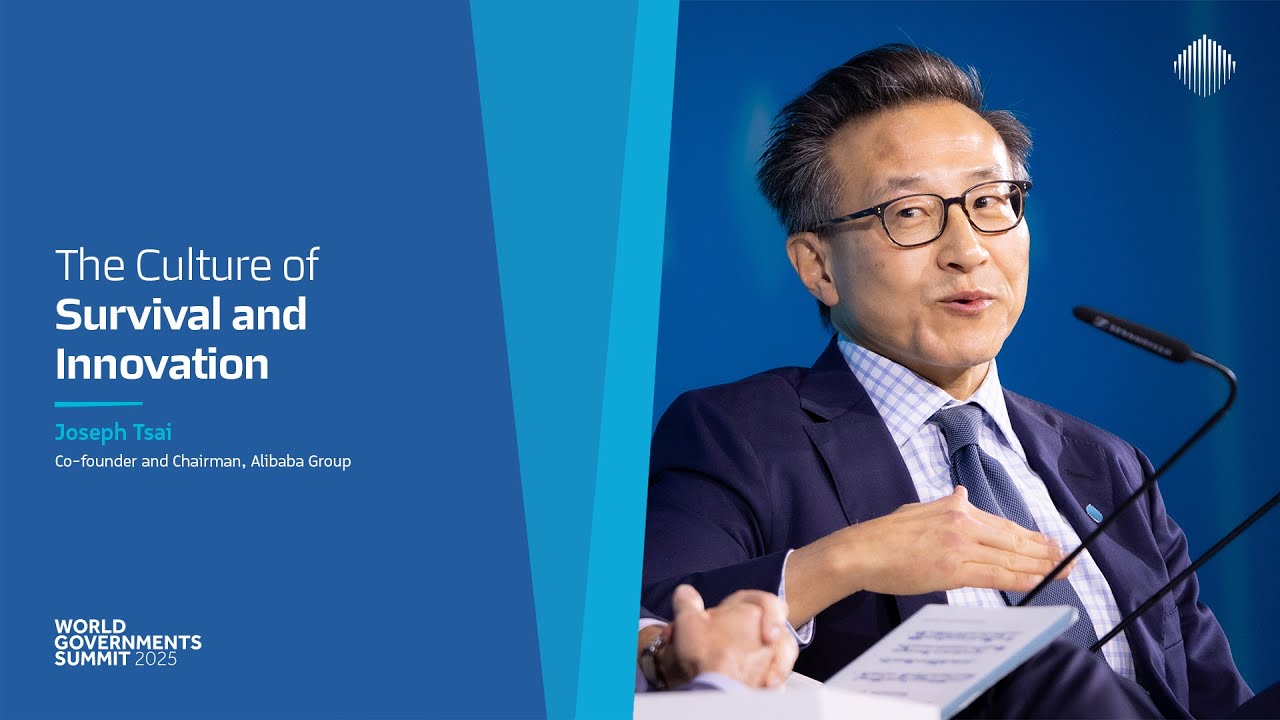 The Culture of
Survival and Innovation

Joseph Tsai
Co-founder and Chairman, Alibaba Group

WORLD
GOVERNMENTS
SUMMIT 2025